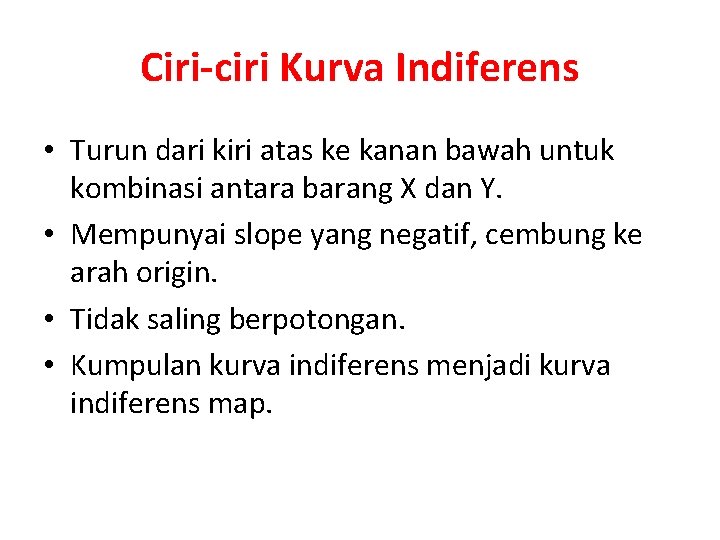 Ciri-ciri Kurva Indiferens

• Turun dari kiri atas ke kanan bawah untuk kombinasi antara barang X dan Y.
• Mempunyai slope yang negatif, cembung ke arah origin.
• Tidak saling berpotongan.
• Kumpulan kurva indiferens menjadi kurva indiferens map.